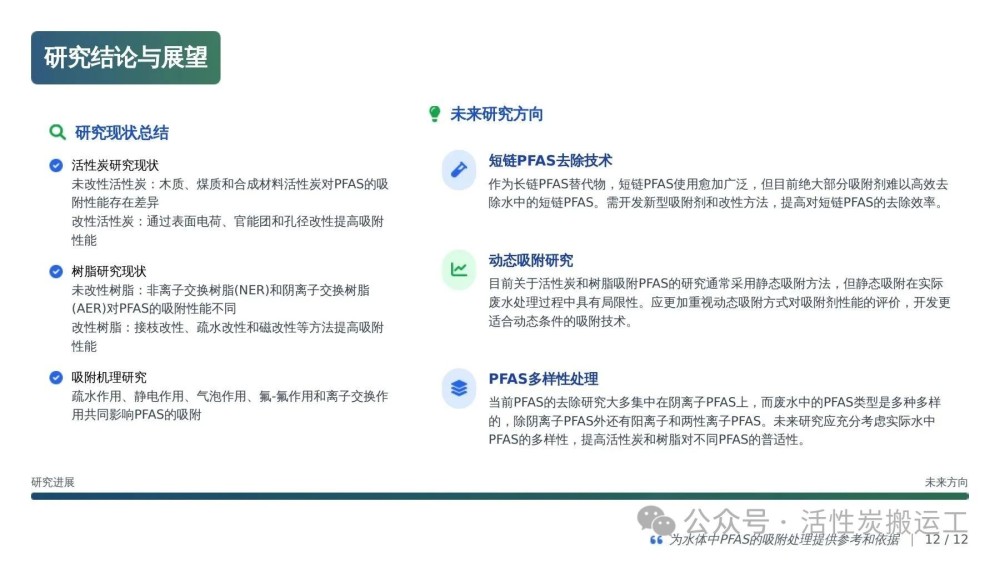 研究结论与展望

研究现状总结

活性炭研究现状
未改性活性炭：木质、煤质和合成材料活性炭对PFAS的吸附性能存在差异
改性活性炭：通过表面电荷、官能团和孔径改性提高吸附性能

树脂研究现状
未改性树脂：非离子交换树脂(NER)和阴离子交换树脂(AER)对PFAS的吸附性能不同
改性树脂：接枝改性、疏水改性和磁改性等方法提高吸附性能

吸附机理研究
疏水作用、静电作用、气泡作用、氟-氟作用和离子交换作用共同影响PFAS的吸附

未来研究方向

短链PFAS去除技术
作为长链PFAS替代物，短链PFAS使用愈加广泛，但目前绝大部分吸附剂难以高效去除水中的短链PFAS。需开发新型吸附剂和改性方法，提高对短链PFAS的去除效率。

动态吸附研究
目前关于活性炭和树脂吸附PFAS的研究通常采用静态吸附方法，但静态吸附在实际废水处理过程中具有局限性。应更加重视动态吸附方式对吸附剂性能的评价，开发更适合动态条件的吸附技术。

PFAS多样性处理
当前PFAS的去除研究大多集中在阴离子PFAS上，而废水中的PFAS类型是多种多样的，除阴离子PFAS外还有阳离子和两性离子PFAS。未来研究应充分考虑实际水中PFAS的多样性，提高活性炭和树脂对不同PFAS的普适性。

研究进展
未来方向

公众号 · 活性炭搬运工
为水体中PFAS的吸附处理提供参考和依据 | 12 / 12